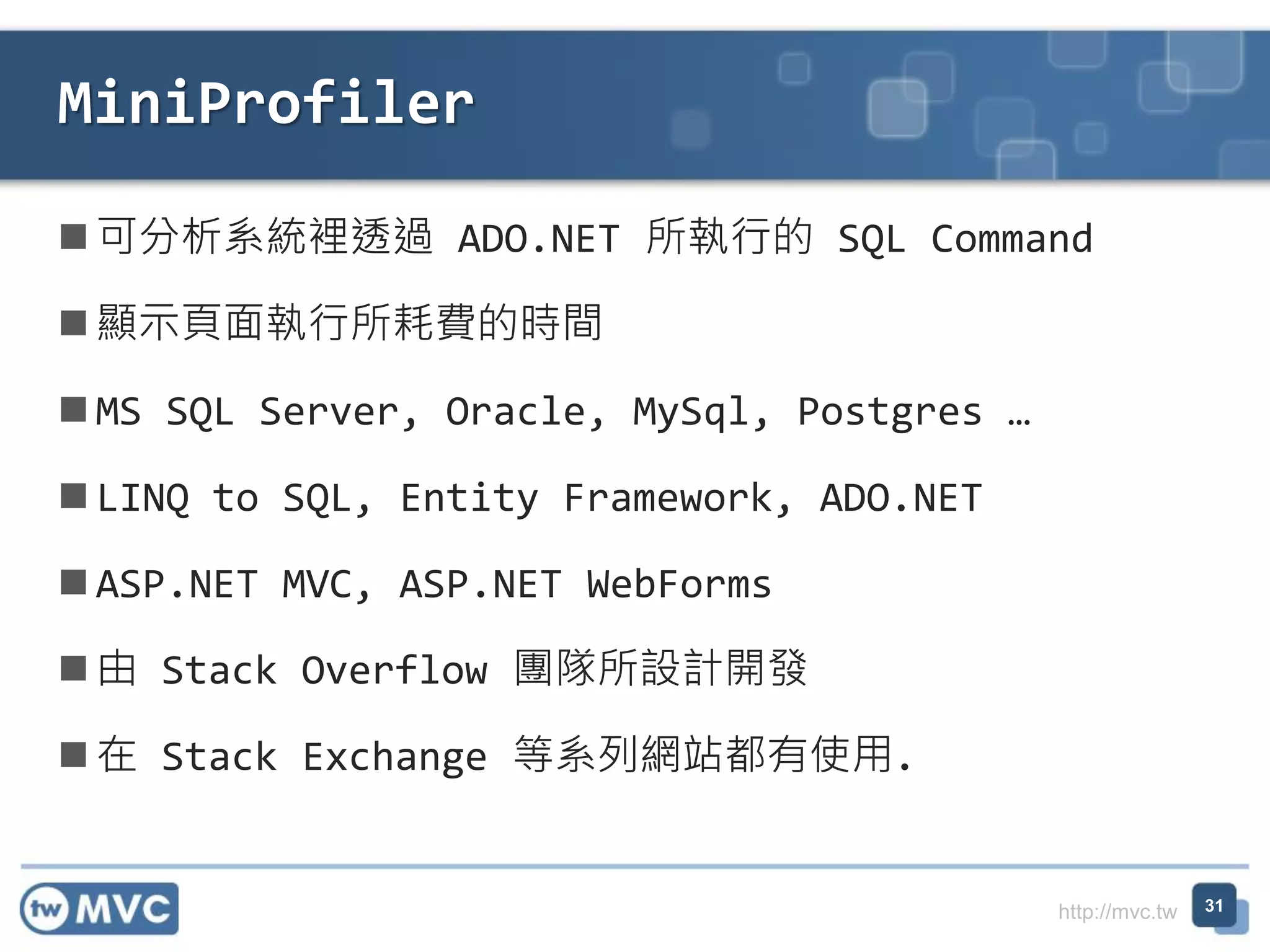 MiniProfiler

■ 可分析系統裡透過 ADO.NET 所執行的 SQL Command

■ 顯示頁面執行所耗費的時間

■ MS SQL Server, Oracle, MySql, Postgres …

■ LINQ to SQL, Entity Framework, ADO.NET

■ ASP.NET MVC, ASP.NET WebForms

■ 由 Stack Overflow 團隊所設計開發

■ 在 Stack Exchange 等系列網站都有使用.

tw MVC

http://mvc.tw

31